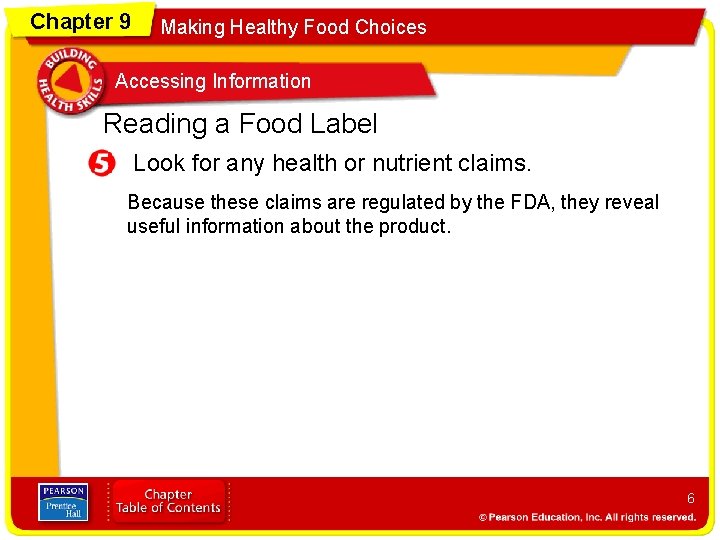 Chapter 9

Making Healthy Food Choices

BUILDING HEALTH SKILLS

Accessing Information

Reading a Food Label

5 Look for any health or nutrient claims.

Because these claims are regulated by the FDA, they reveal useful information about the product.

PEARSON Prentice Hall

Chapter Table of Contents

6

© Pearson Education, Inc. All rights reserved.